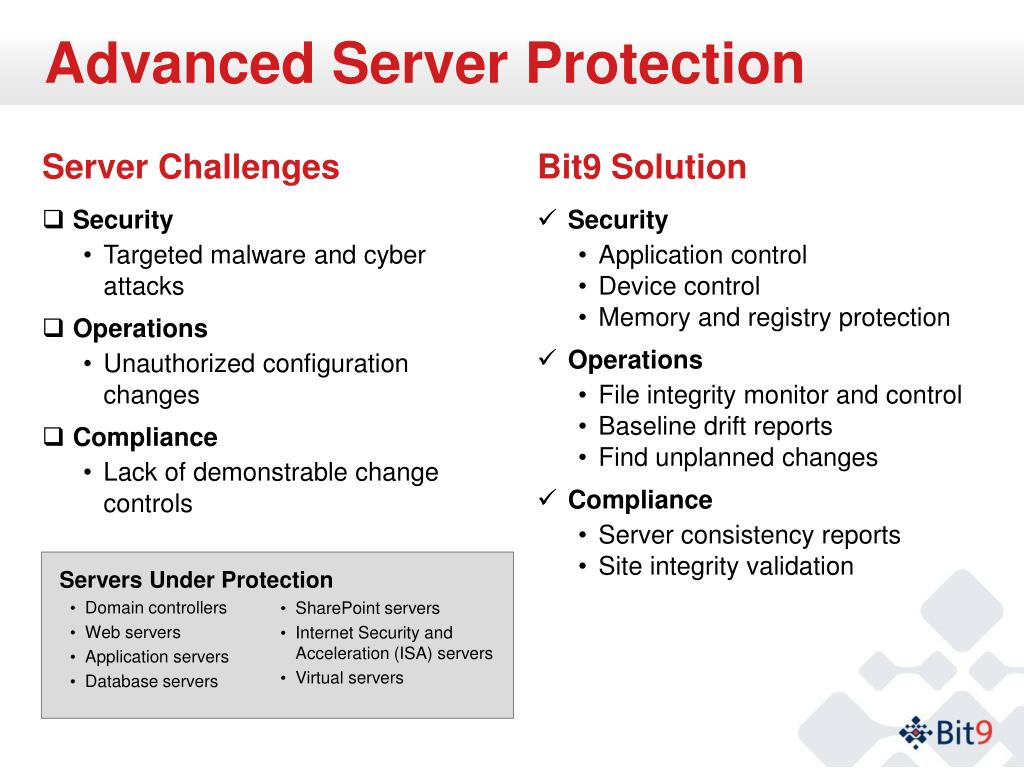 Advanced Server Protection

Server Challenges

❑ Security
• Targeted malware and cyber attacks

❑ Operations
• Unauthorized configuration changes

❑ Compliance
• Lack of demonstrable change controls

Servers Under Protection
• Domain controllers
• Web servers
• Application servers
• Database servers
• SharePoint servers
• Internet Security and Acceleration (ISA) servers
• Virtual servers

Bit9 Solution

✓ Security
• Application control
• Device control
• Memory and registry protection

✓ Operations
• File integrity monitor and control
• Baseline drift reports
• Find unplanned changes

✓ Compliance
• Server consistency reports
• Site integrity validation

Bit9